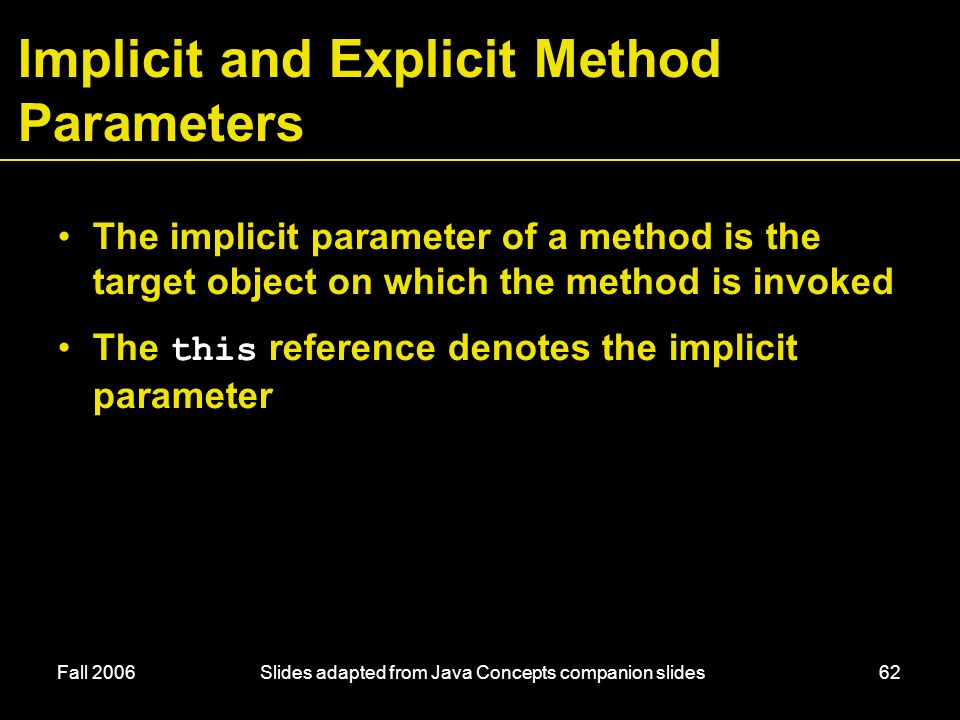 Implicit and Explicit Method Parameters

• The implicit parameter of a method is the target object on which the method is invoked

• The this reference denotes the implicit parameter

Fall 2006

Slides adapted from Java Concepts companion slides

62